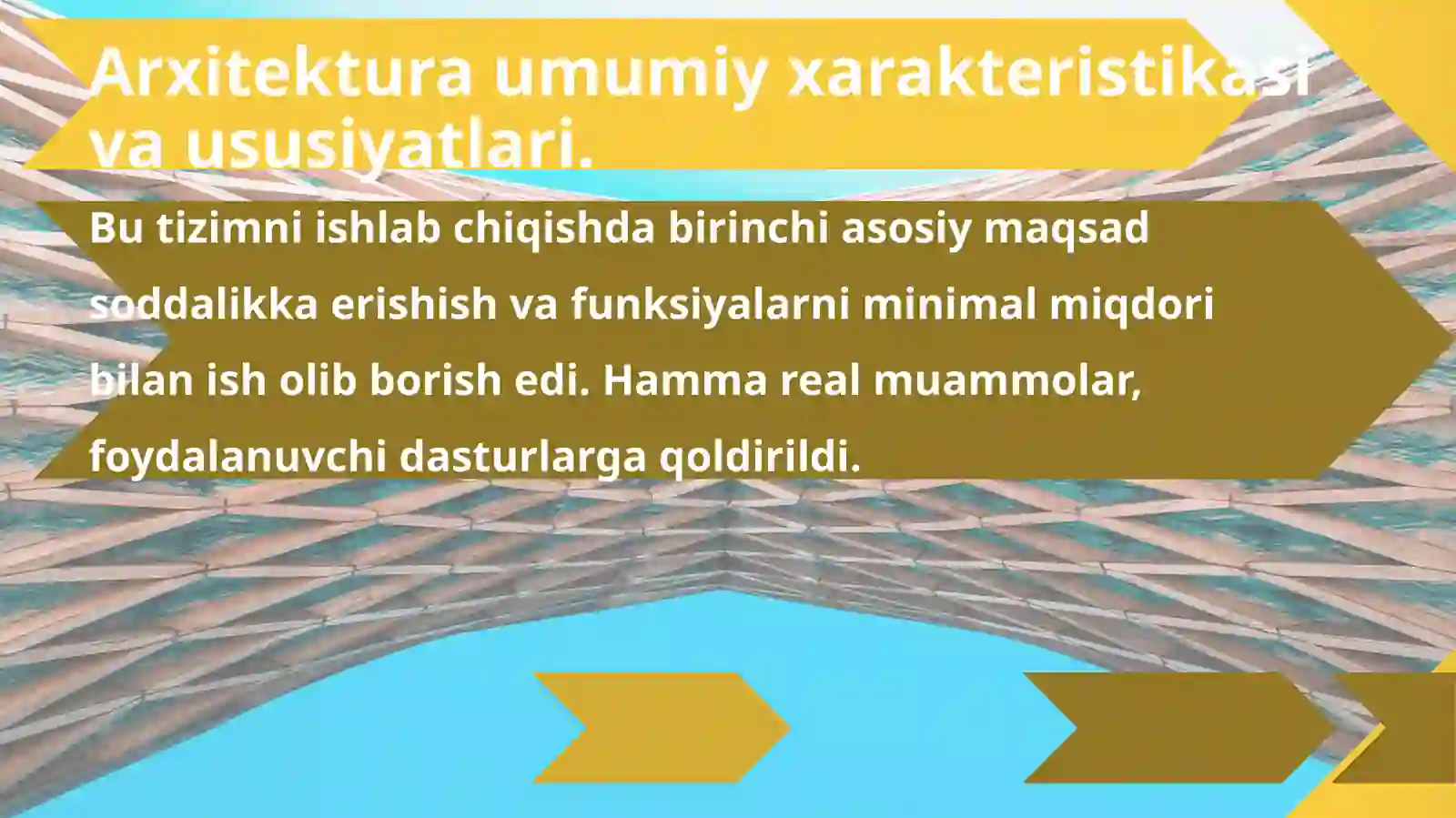 Arxitektura umumiy xarakteristikasi va ususiyatlari.

Bu tizimni ishlab chiqishda birinchi asosiy maqsad soddalikka erishish va funksiyalarni minimal miqdori bilan ish olib borish edi. Hamma real muammolar, foydalanuvchi dasturlarga qoldirildi.